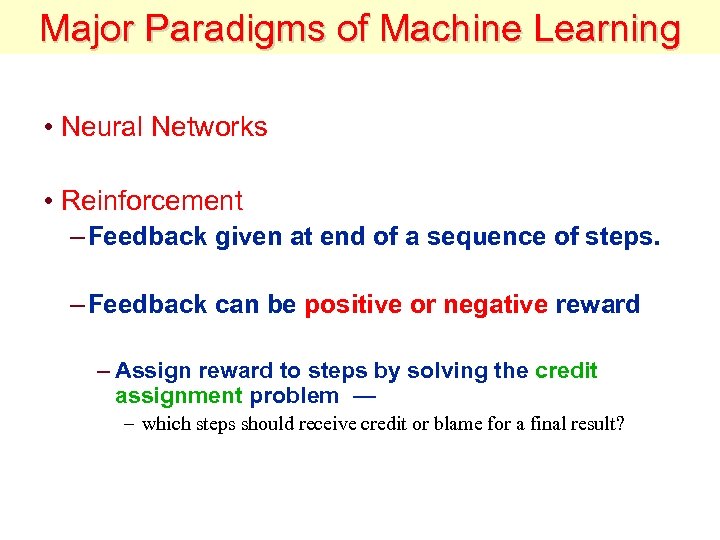 Major Paradigms of Machine Learning

• Neural Networks

• Reinforcement

– Feedback given at end of a sequence of steps.

– Feedback can be positive or negative reward

– Assign reward to steps by solving the credit assignment problem —

– which steps should receive credit or blame for a final result?